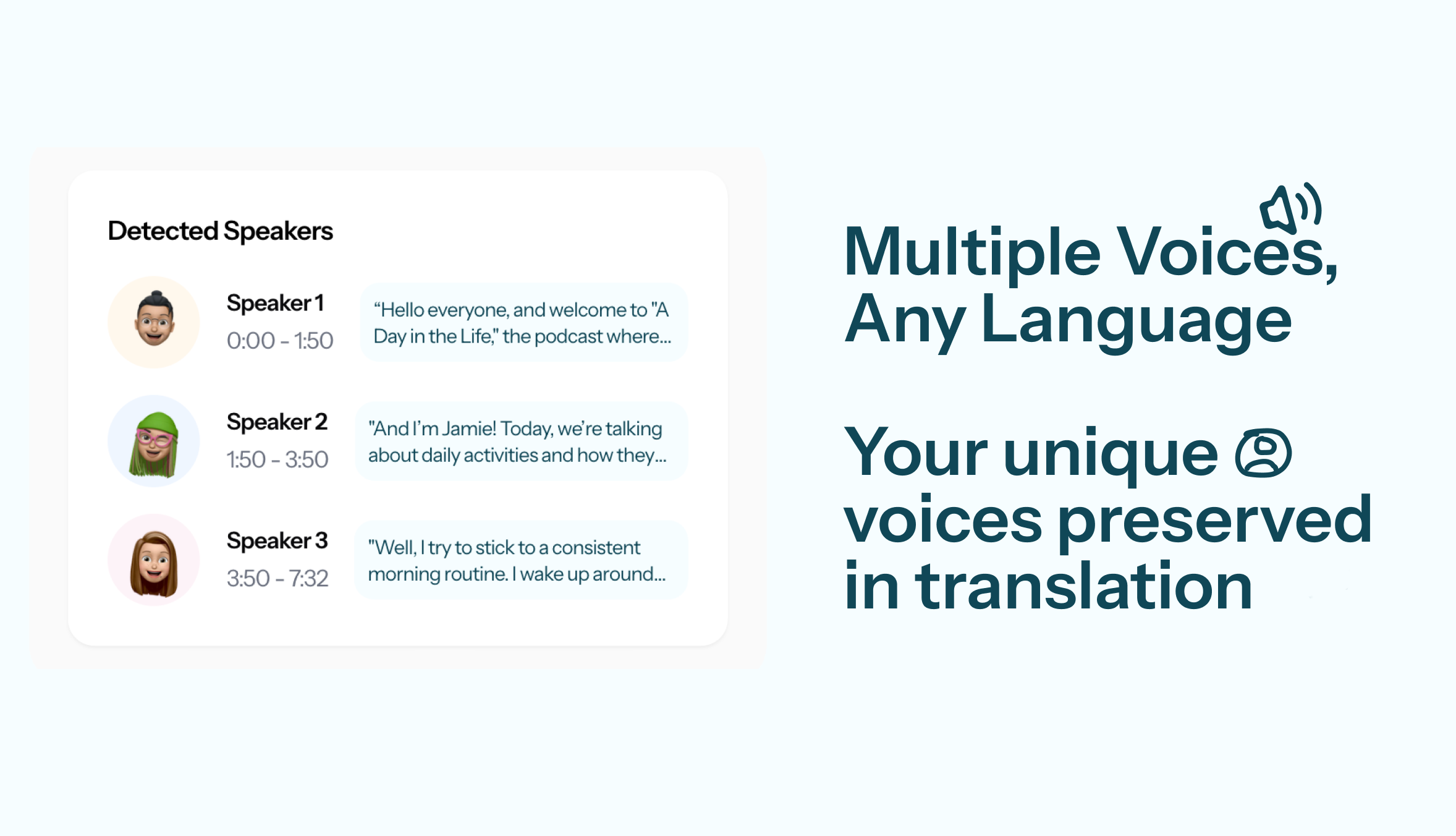 Detected Speakers

Speaker 1
0:00 - 1:50
“Hello everyone, and welcome to "A Day in the Life," the podcast where...

Speaker 2
1:50 - 3:50
"And I’m Jamie! Today, we’re talking about daily activities and how they...

Speaker 3
3:50 - 7:32
"Well, I try to stick to a consistent morning routine. I wake up around...

Multiple Voices, Any Language

Your unique voices preserved in translation